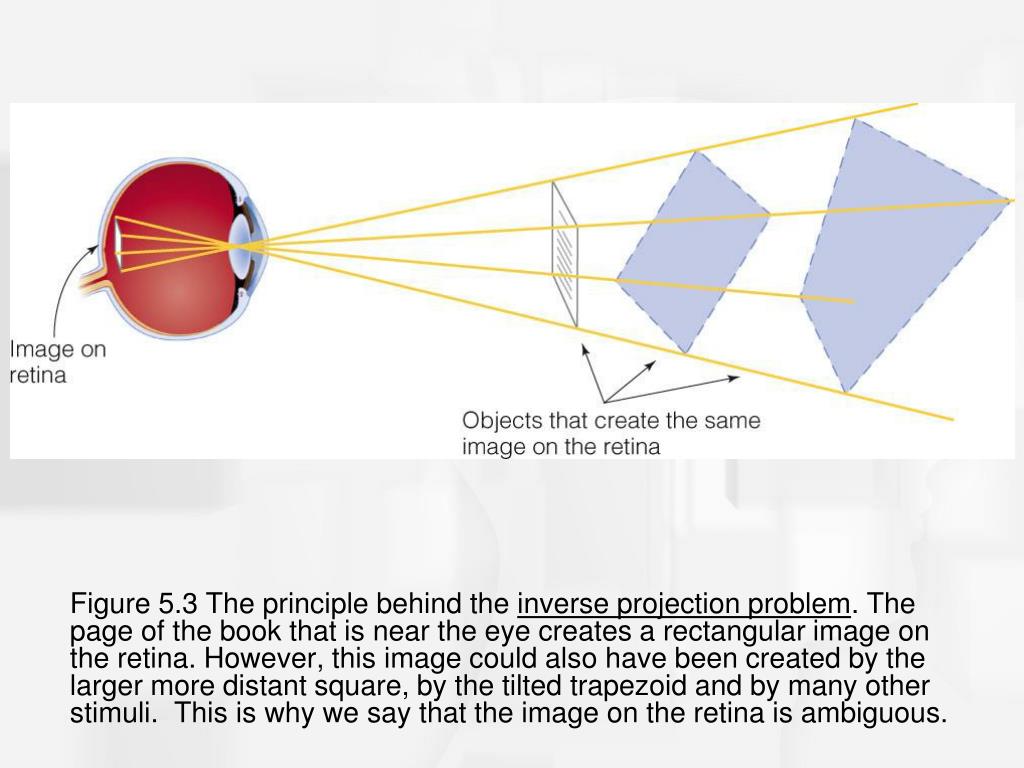 Image on retina

Objects that create the same image on the retina

Figure 5.3 The principle behind the inverse projection problem. The page of the book that is near the eye creates a rectangular image on the retina. However, this image could also have been created by the larger more distant square, by the tilted trapezoid and by many other stimuli. This is why we say that the image on the retina is ambiguous.